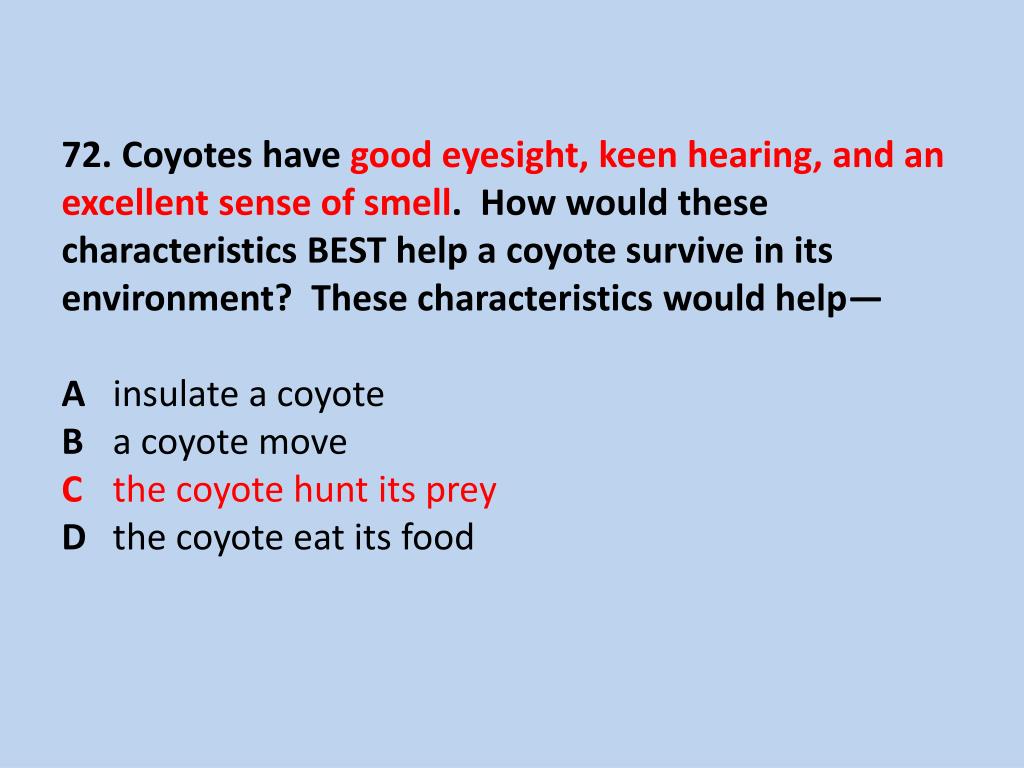 72. Coyotes have good eyesight, keen hearing, and an excellent sense of smell. How would these characteristics BEST help a coyote survive in its environment? These characteristics would help—

A insulate a coyote
B a coyote move
C the coyote hunt its prey
D the coyote eat its food